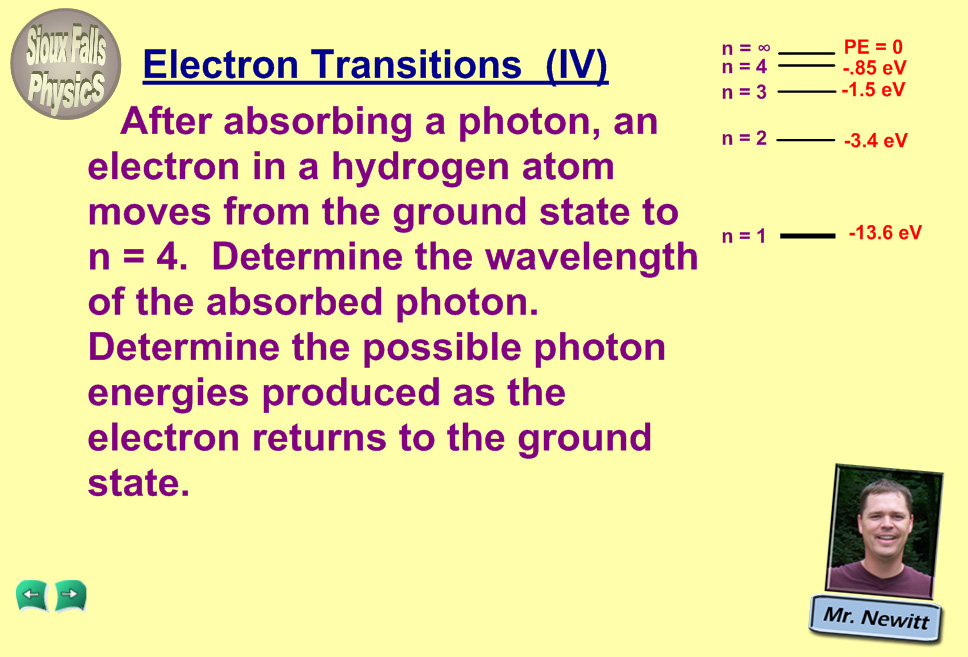 Sioux Falls Physics

Electron Transitions (IV)

After absorbing a photon, an electron in a hydrogen atom moves from the ground state to n = 4. Determine the wavelength of the absorbed photon. Determine the possible photon energies produced as the electron returns to the ground state.

n = ∞ PE = 0
n = 4 -.85 eV
n = 3 -1.5 eV
n = 2 -3.4 eV
n = 1 -13.6 eV

Mr. Newitt